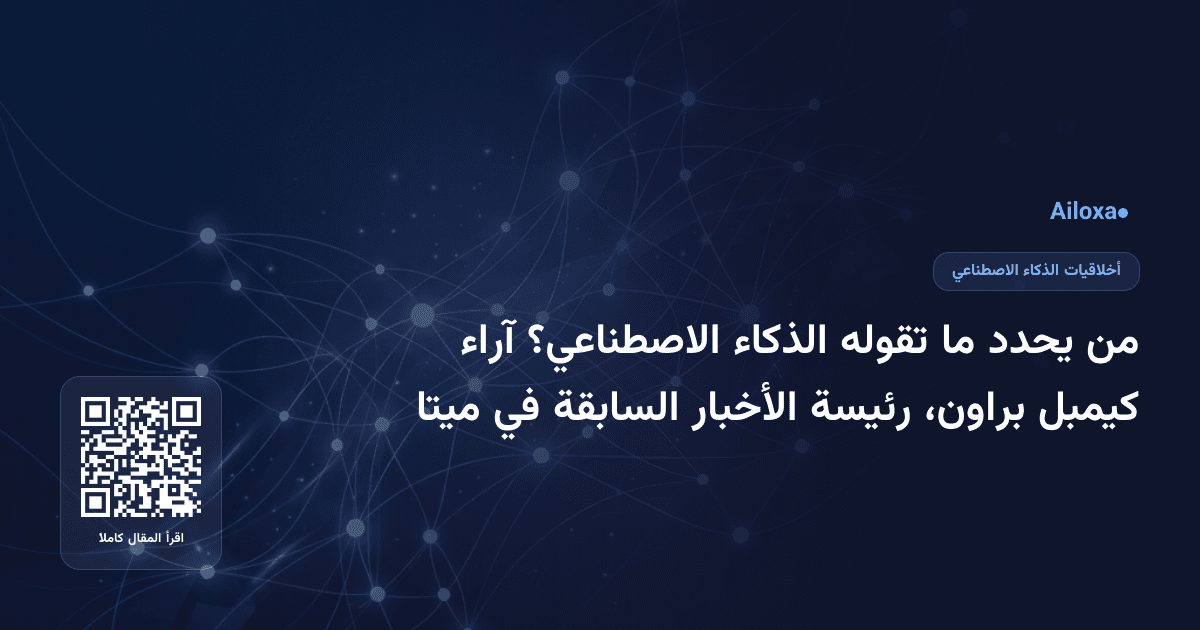 Ailoxa

أخلاقيات الذكاء الاصطناعي

من يحدد ما تقوله الذكاء الاصطناعي؟ آراء كيمبل براون، رئيسة الأخبار السابقة في ميتا

اقرأ المقال كاملا